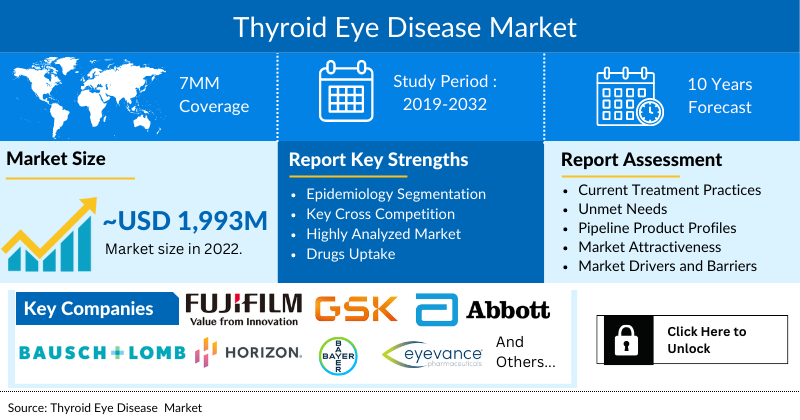 Thyroid Eye Disease Market

7MM Coverage

Study Period : 2019-2032

10 Years Forecast

Market Size

~USD 1,993M

Market size in 2022.

Report Key Strengths

- Epidemiology Segmentation
- Key Cross Competition
- Highly Analyzed Market
- Drugs Uptake

Report Assessment

- Current Treatment Practices
- Unmet Needs
- Pipeline Product Profiles
- Market Attractiveness
- Market Drivers and Barriers

Key Companies

FUJIFILM Value from Innovation

GSK

Abbott

BAUSCH+LOMB

HORIZON.

BAYER

eyevance pharmaceuticals

And Others...

Click Here to Unlock

Source: Thyroid Eye Disease Market